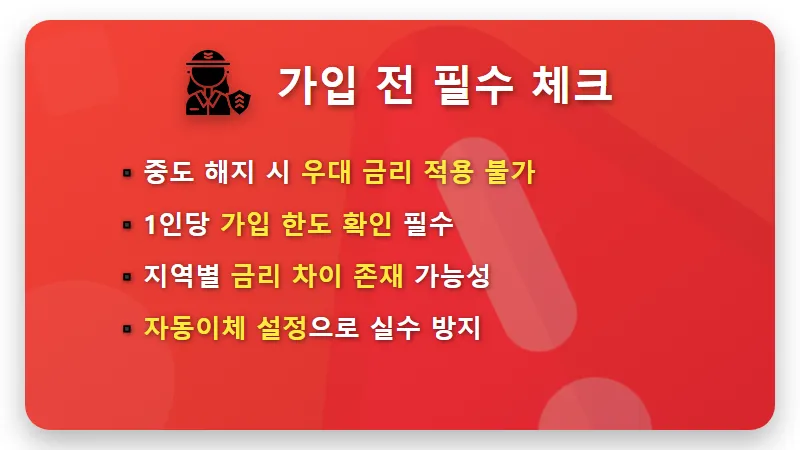 가입 전 필수 체크

▪ 중도 해지 시 우대 금리 적용 불가
▪ 1인당 가입 한도 확인 필수
▪ 지역별 금리 차이 존재 가능성
▪ 자동이체 설정으로 실수 방지